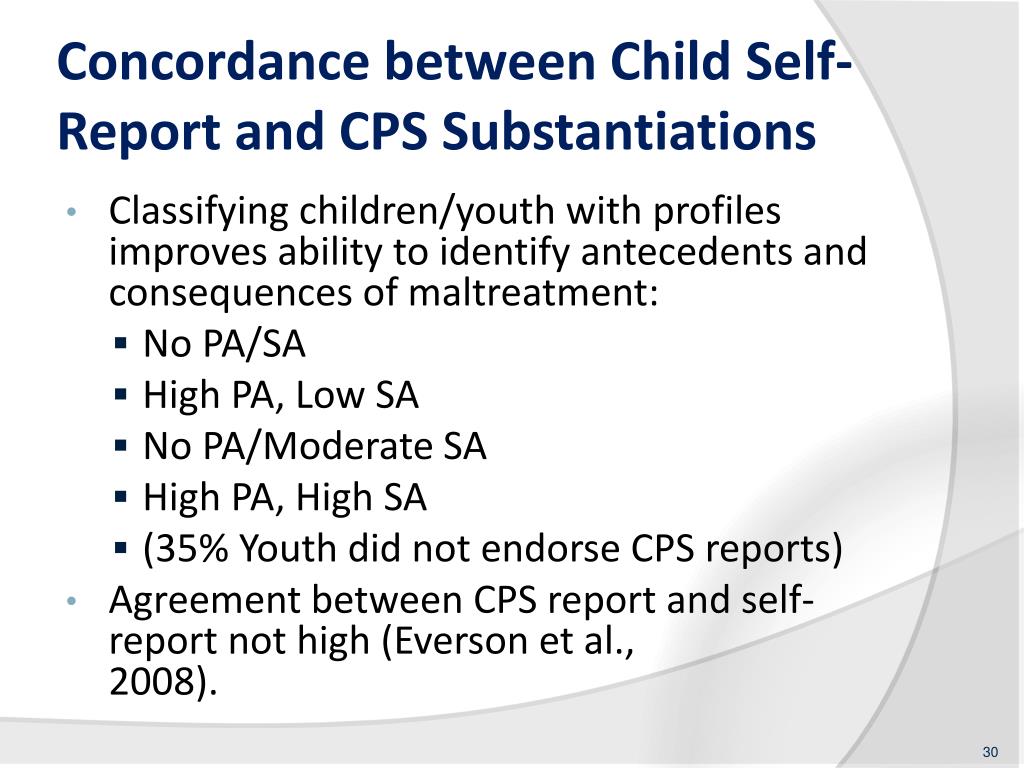 Concordance between Child Self-Report and CPS Substantiations

• Classifying children/youth with profiles improves ability to identify antecedents and consequences of maltreatment:
  ▪ No PA/SA
  ▪ High PA, Low SA
  ▪ No PA/Moderate SA
  ▪ High PA, High SA
  ▪ (35% Youth did not endorse CPS reports)
• Agreement between CPS report and self-report not high (Everson et al., 2008).

30